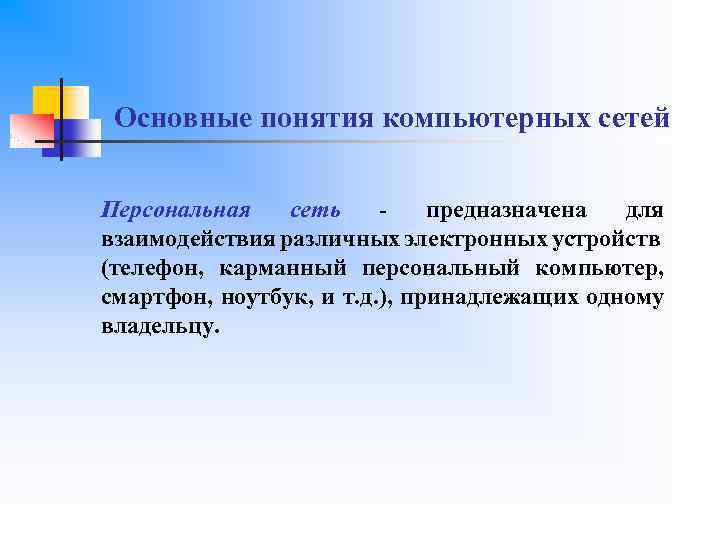 Основные понятия компьютерных сетей

Персональная сеть - предназначена для взаимодействия различных электронных устройств (телефон, карманный персональный компьютер, смартфон, ноутбук, и т.д.), принадлежащих одному владельцу.